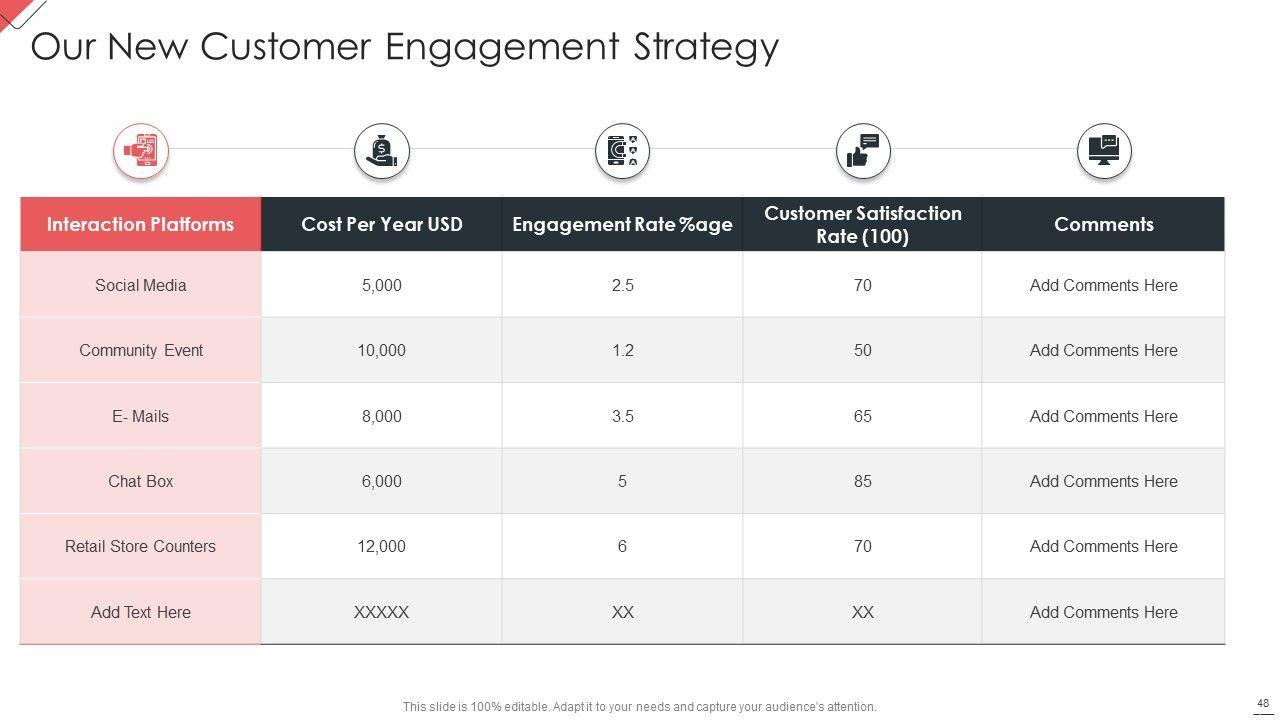 Our New Customer Engagement Strategy

| Interaction Platforms | Cost Per Year USD | Engagement Rate %age | Customer Satisfaction Rate (100) | Comments |
|---|---|---|---|---|
| Social Media | 5,000 | 2.5 | 70 | Add Comments Here |
| Community Event | 10,000 | 1.2 | 50 | Add Comments Here |
| E- Mails | 8,000 | 3.5 | 65 | Add Comments Here |
| Chat Box | 6,000 | 5 | 85 | Add Comments Here |
| Retail Store Counters | 12,000 | 6 | 70 | Add Comments Here |
| Add Text Here | XXXXX | XX | XX | Add Comments Here |

This slide is 100% editable. Adapt it to your needs and capture your audience's attention.

48